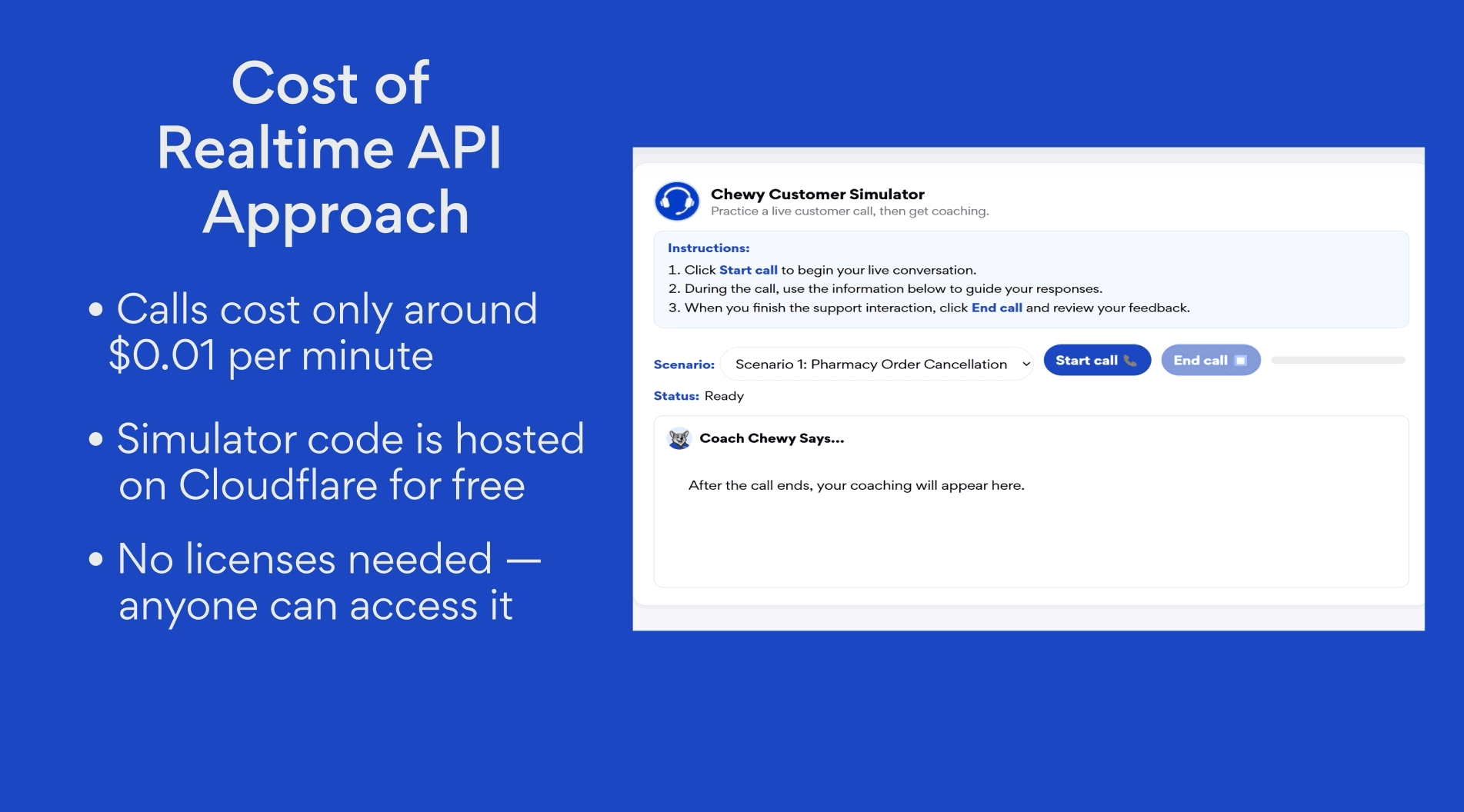 Cost of Realtime API Approach

• Calls cost only around \$0.01 per minute

• Simulator code is hosted on Cloudflare for free

• No licenses needed — anyone can access it

Chewy Customer Simulator
Practice a live customer call, then get coaching.

Instructions:
1. Click Start call to begin your live conversation.
2. During the call, use the information below to guide your responses.
3. When you finish the support interaction, click End call and review your feedback.

Scenario: Scenario 1: Pharmacy Order Cancellation
Start call
End call

Status: Ready

Coach Chewy Says...

After the call ends, your coaching will appear here.